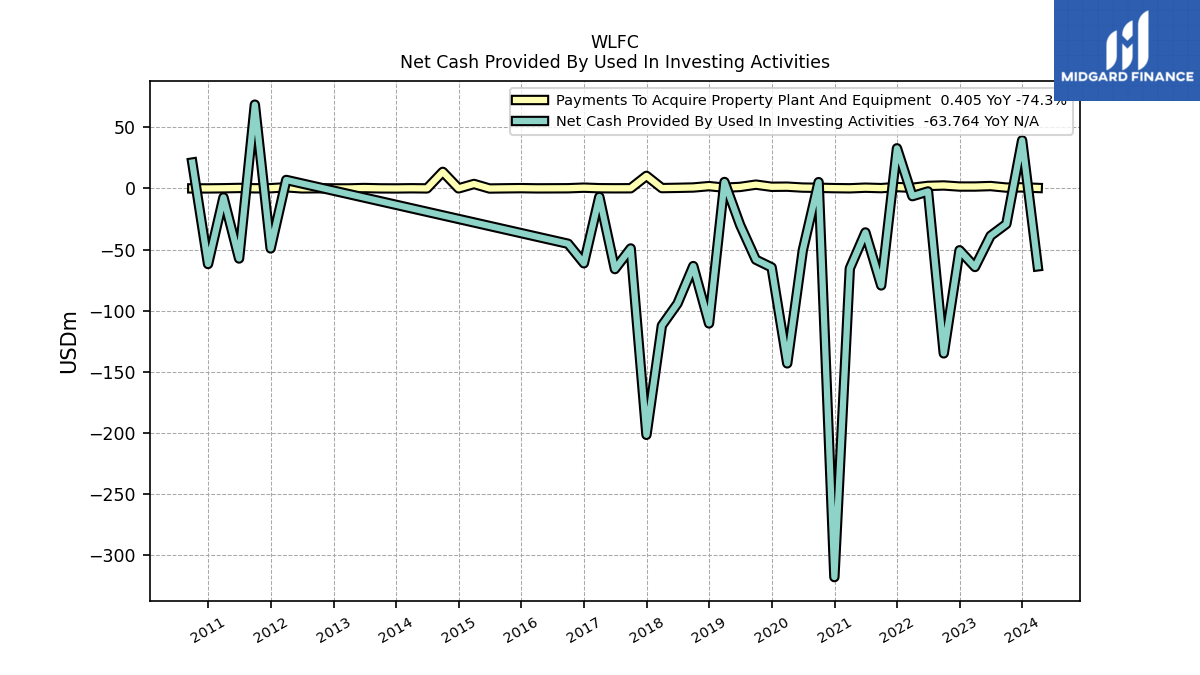 WLFC
Net Cash Provided By Used In Investing Activities

MIDGARD FINANCE

Payments To Acquire Property Plant And Equipment 0.405 YoY -74.3%
Net Cash Provided By Used In Investing Activities -63.764 YoY N/A

USDm

50
0
−50
−100
−150
−200
−250
−300

2011
2012
2013
2014
2015
2016
2017
2018
2019
2020
2021
2022
2023
2024